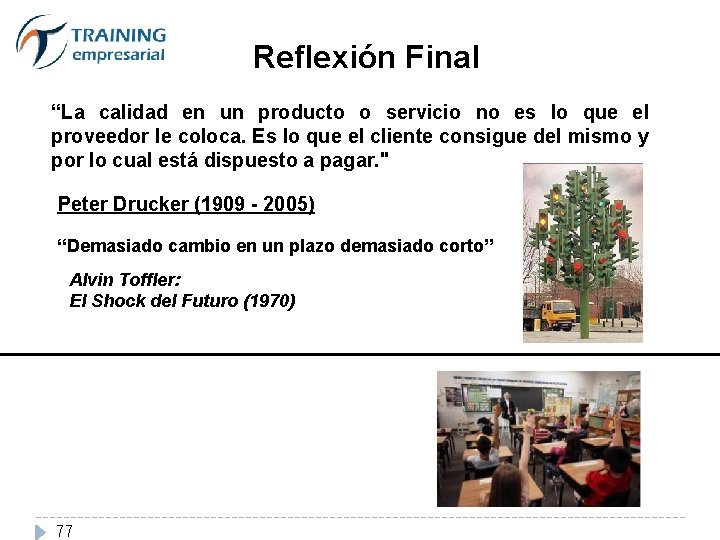 TRAINING
empresarial

Reflexión Final

“La calidad en un producto o servicio no es lo que el proveedor le coloca. Es lo que el cliente consigue del mismo y por lo cual está dispuesto a pagar."

Peter Drucker (1909 - 2005)

“Demasiado cambio en un plazo demasiado corto”

Alvin Toffler:
El Shock del Futuro (1970)

77